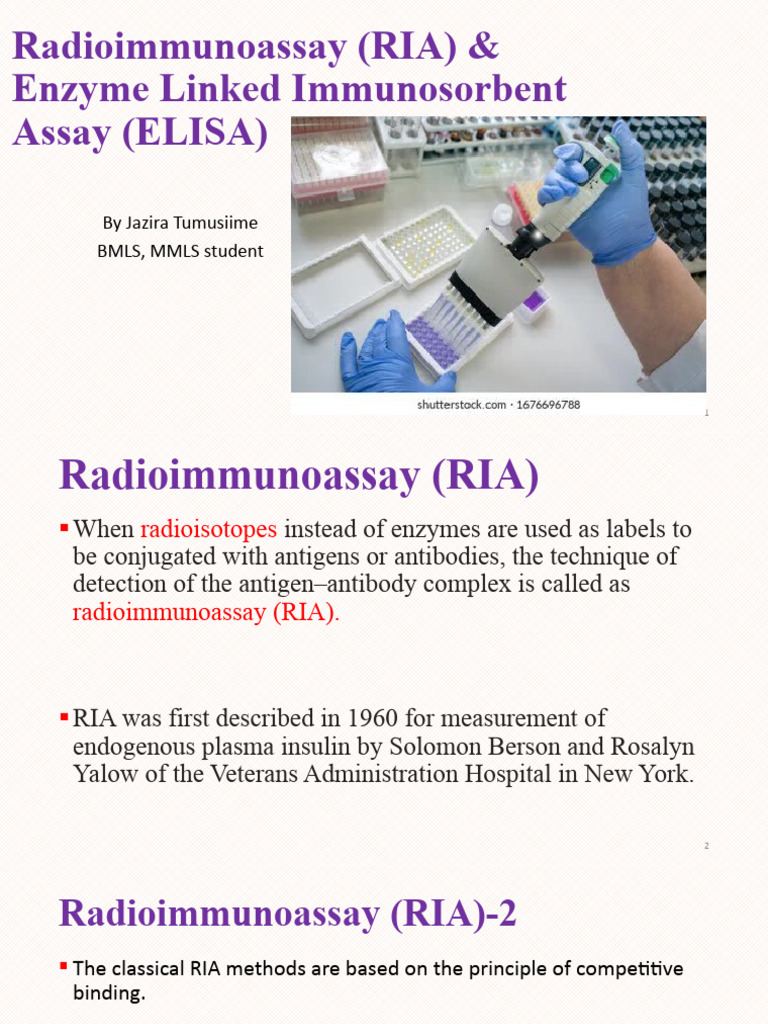 Radioimmunoassay (RIA) & Enzyme Linked Immunosorbent Assay (ELISA)

By Jazira Tumusiime
BMLS, MMLS student

shutterstock.com · 1676696788

1

Radioimmunoassay (RIA)

▪ When radioisotopes instead of enzymes are used as labels to be conjugated with antigens or antibodies, the technique of detection of the antigen–antibody complex is called as radioimmunoassay (RIA).

▪ RIA was first described in 1960 for measurement of endogenous plasma insulin by Solomon Berson and Rosalyn Yalow of the Veterans Administration Hospital in New York.

2

Radioimmunoassay (RIA)-2

▪ The classical RIA methods are based on the principle of competitive binding.